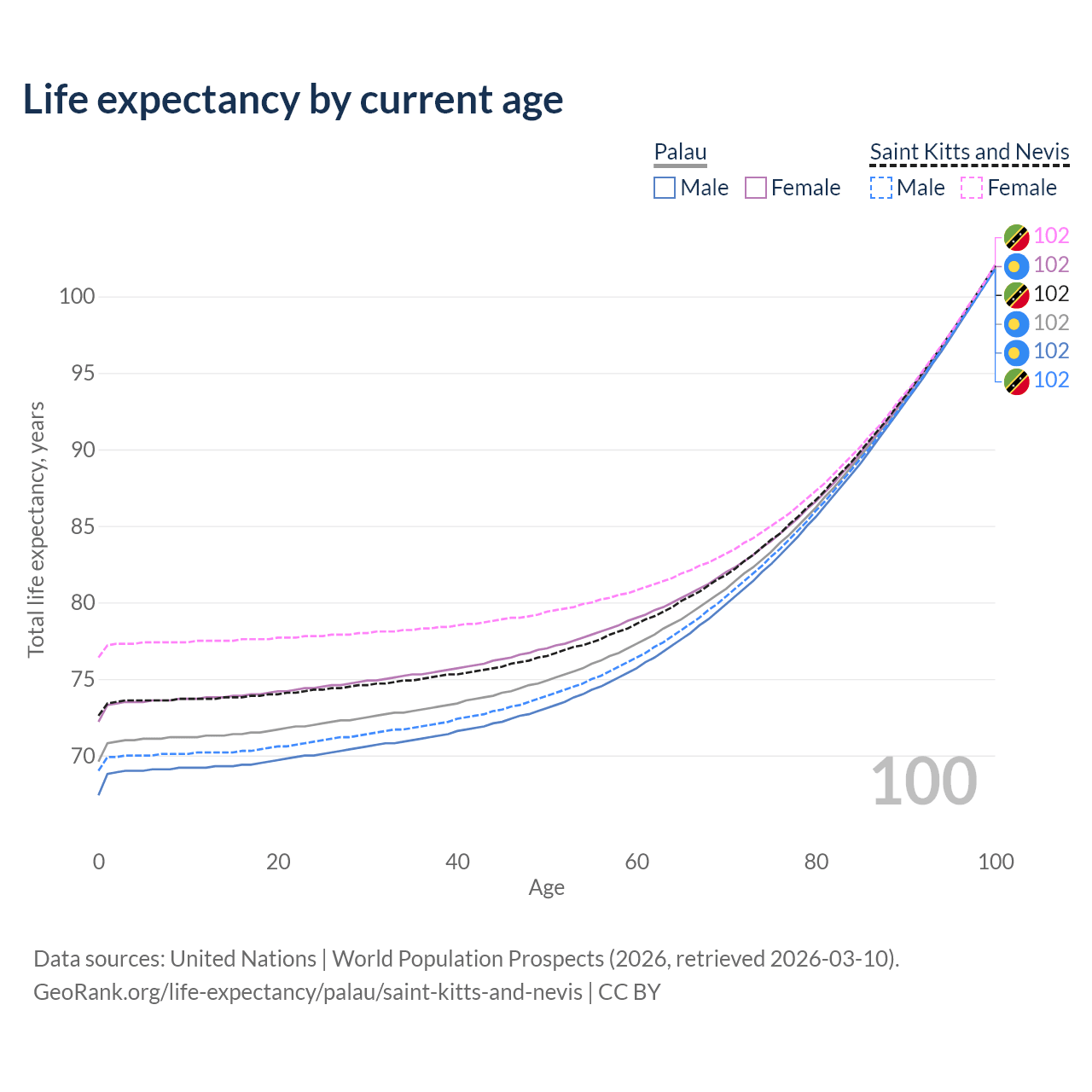 Life expectancy by current age

Palau
Male Female

Saint Kitts and Nevis
Male Female

102
102
102
102
102
102

100
95
90
85
80
75
70

Total life expectancy, years

100

0 20 40 60 80 100
Age

Data sources: United Nations | World Population Prospects (2026, retrieved 2026-03-10).
GeoRank.org/life-expectancy/palau/saint-kitts-and-nevis | CC BY